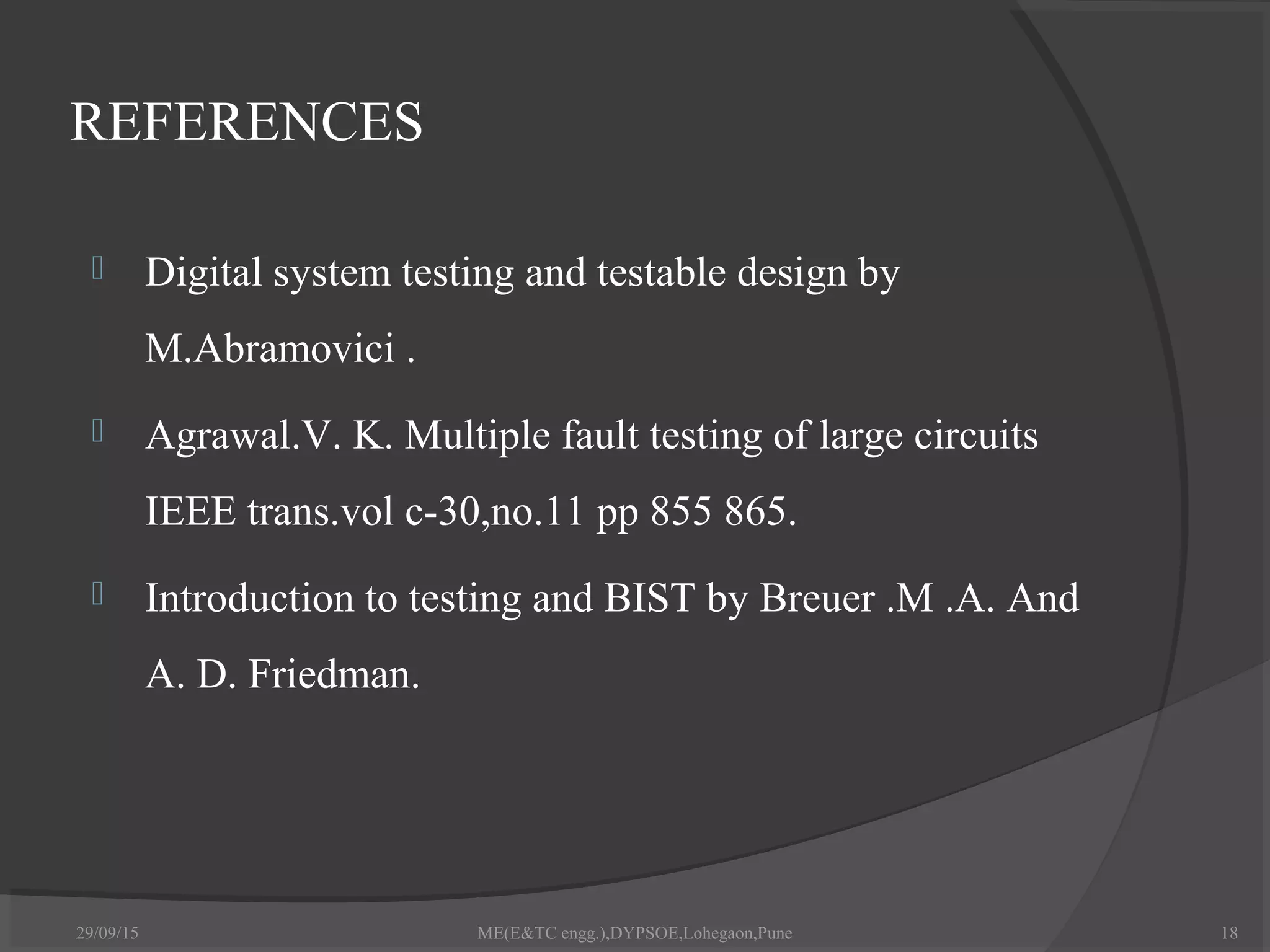 REFERENCES

Digital system testing and testable design by M.Abramovici .

Agrawal.V. K. Multiple fault testing of large circuits IEEE trans.vol c-30,no.11 pp 855 865.

Introduction to testing and BIST by Breuer .M .A. And A. D. Friedman.

29/09/15 ME(E&TC engg.),DYPSOE,Lohegaon,Pune 18